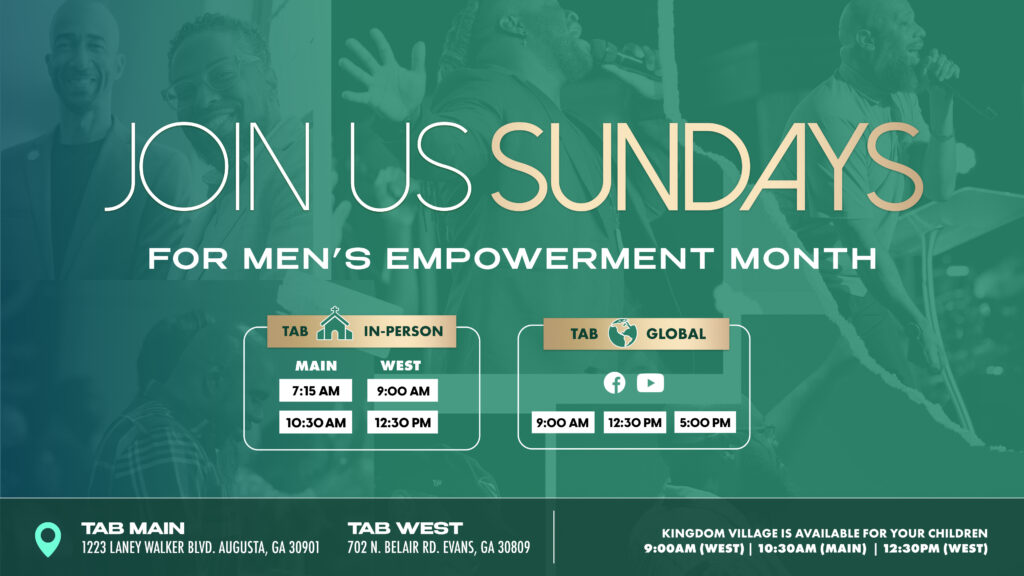 JOIN US SUNDAYS

FOR MEN'S EMPOWERMENT MONTH

TAB IN-PERSON

| MAIN | WEST |
|---|---|
| 7:15 AM | 9:00 AM |
| 10:30 AM | 12:30 PM |

TAB GLOBAL

9:00 AM 12:30 PM 5:00 PM

TAB MAIN
1223 LANEY WALKER BLVD. AUGUSTA, GA 30901

TAB WEST
702 N. BELAIR RD. EVANS, GA 30809

KINGDOM VILLAGE IS AVAILABLE FOR YOUR CHILDREN
9:00AM (WEST) | 10:30AM (MAIN) | 12:30PM (WEST)